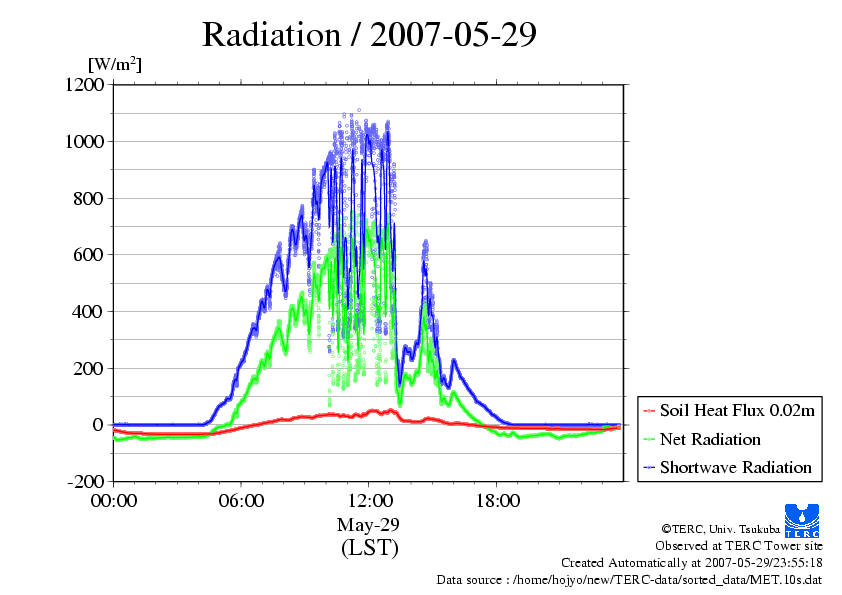 Radiation / 2007-05-29

[W/m$^2$]

1200
1000
800
600
400
200
0
-200

00:00
06:00
12:00
18:00

May-29
(LST)

Soil Heat Flux 0.02m
Net Radiation
Shortwave Radiation

TERC

©TERC, Univ. Tsukuba
Observed at TERC Tower site
Created Automatically at 2007-05-29/23:55:18
Data source : /home/hojyo/new/TERC-data/sorted_data/MET.10s.dat